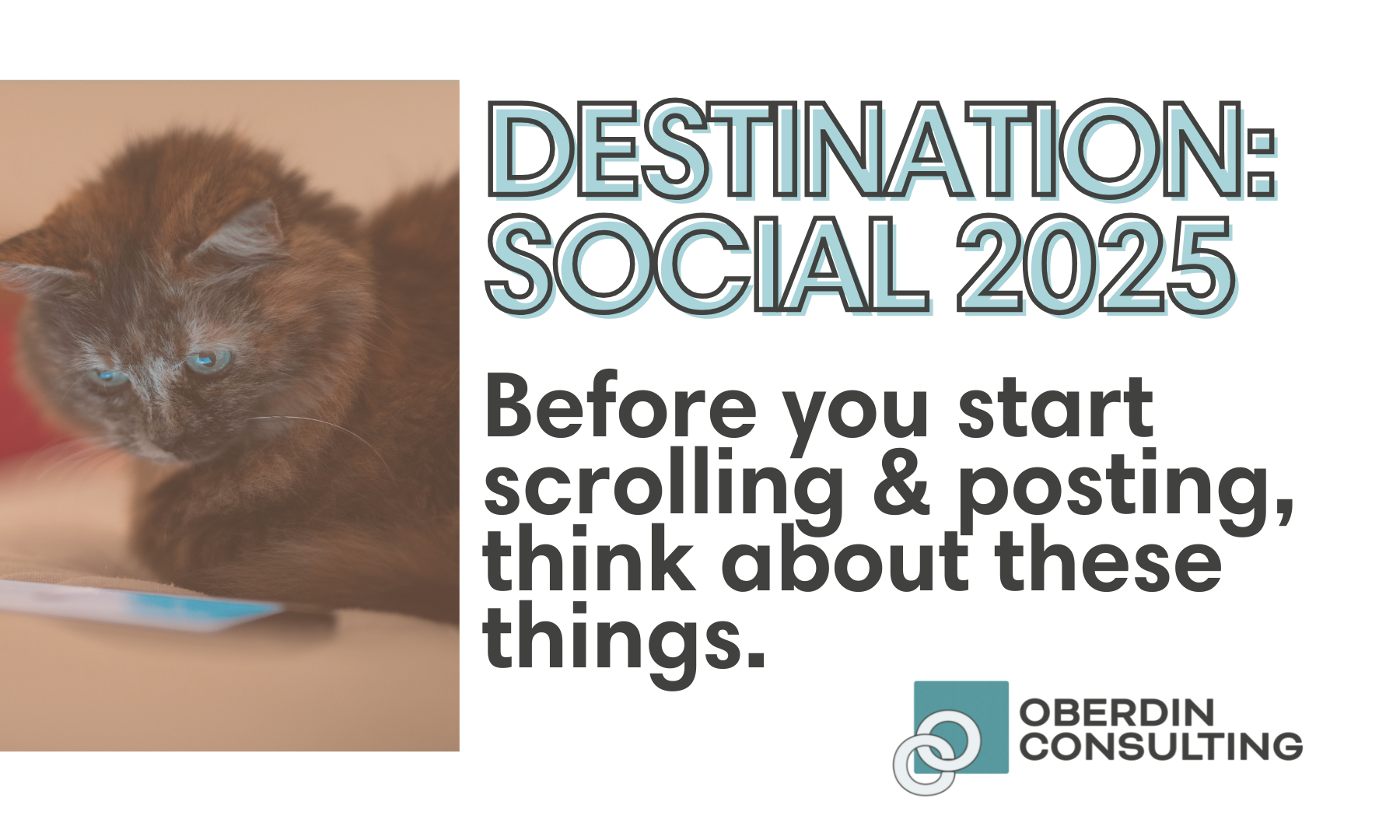 DESTINATION: SOCIAL 2025

Before you start scrolling & posting, think about these things.

OBERDIN CONSULTING